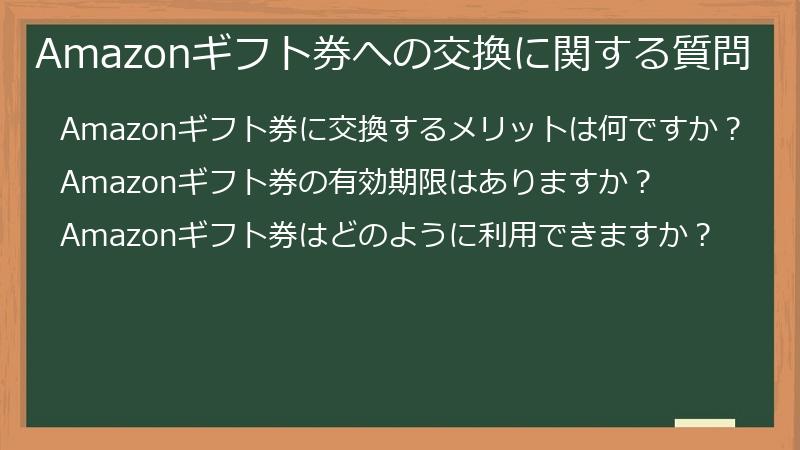 Amazonギフト券への交換に関する質問

Amazonギフト券に交換するメリットは何ですか？

Amazonギフト券の有効期限はありますか？

Amazonギフト券はどのように利用できますか？